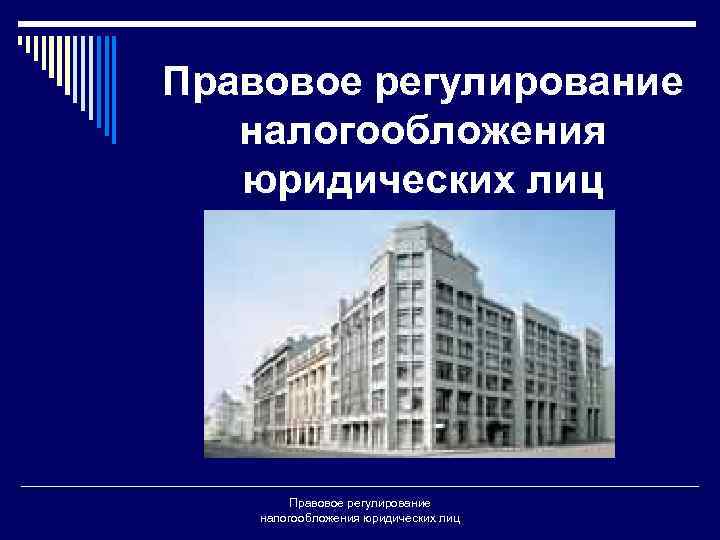 Правовое регулирование налогообложения юридических лиц

Правовое регулирование налогообложения юридических лиц